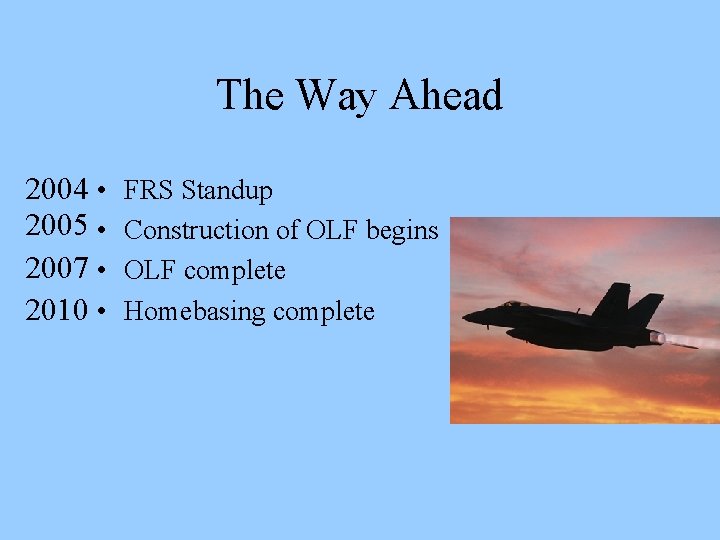 The Way Ahead

2004 • FRS Standup
2005 • Construction of OLF begins
2007 • OLF complete
2010 • Homebasing complete